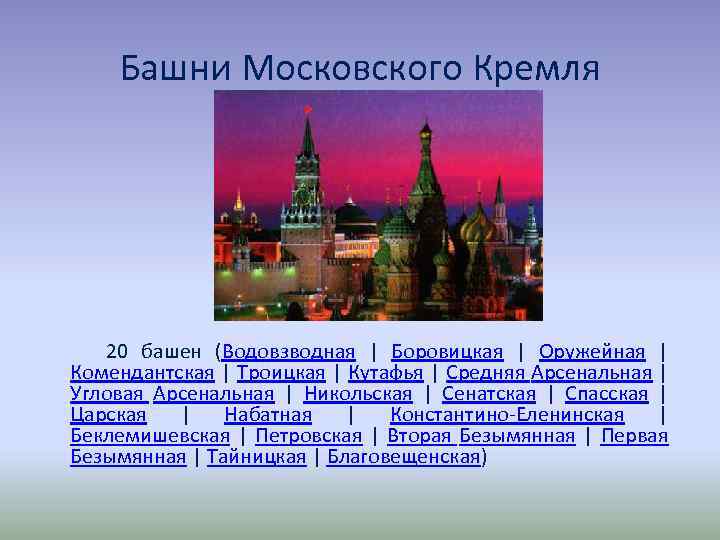 Башни Московского Кремля

20 башен (Водовзводная | Боровицкая | Оружейная | Комендантская | Троицкая | Кутафья | Средняя Арсенальная | Угловая Арсенальная | Никольская | Сенатская | Спасская | Царская | Набатная | Константино-Еленинская | Беклемишевская | Петровская | Вторая Безымянная | Первая Безымянная | Тайницкая | Благовещенская)